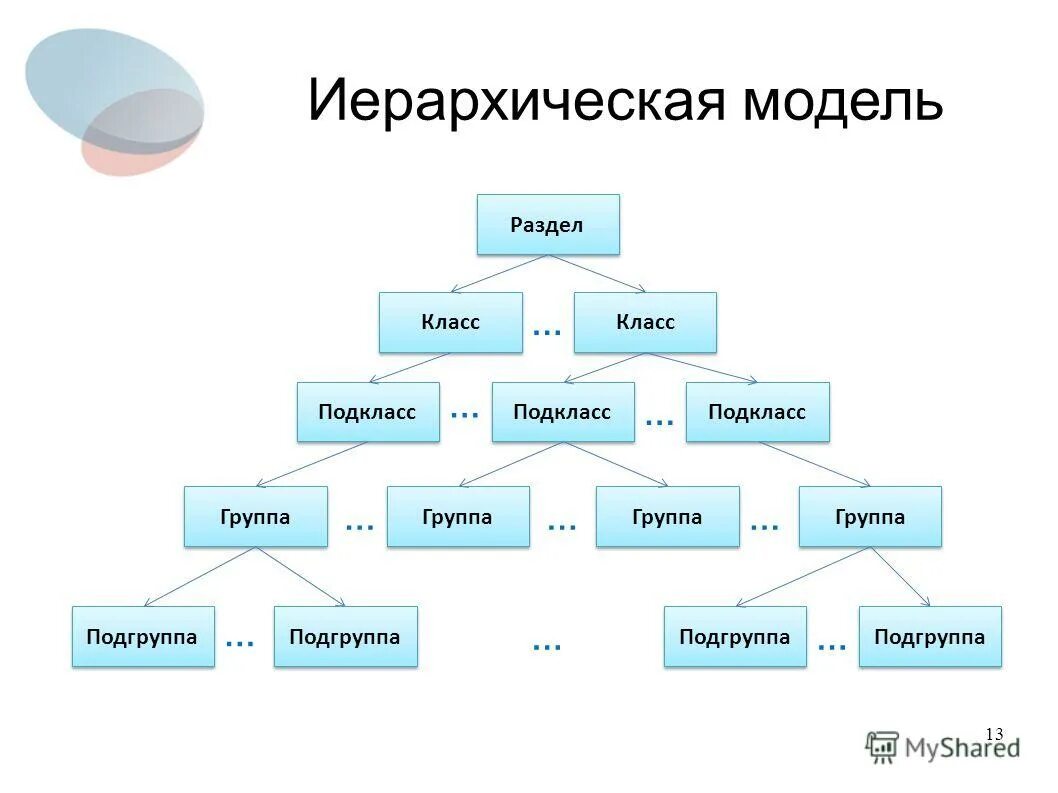 Иерархическая модель

Раздел

Класс … Класс

Подкласс … Подкласс … Подкласс

Группа … Группа … Группа … Группа

Подгруппа … Подгруппа … Подгруппа … Подгруппа

13

MyShared